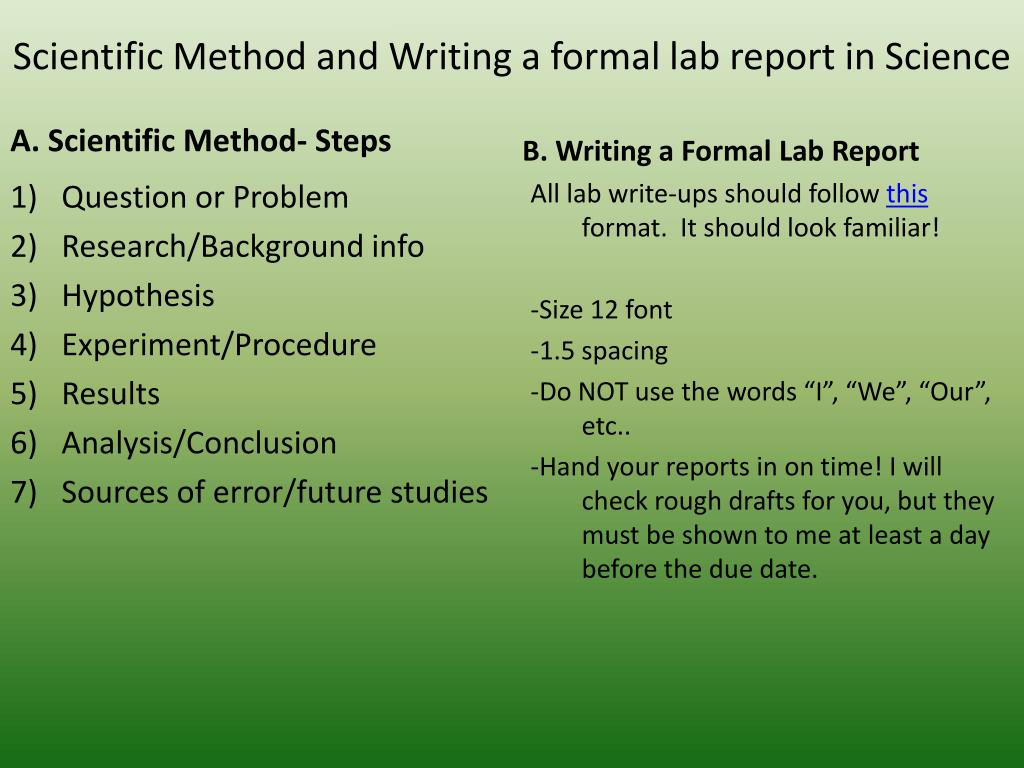 Scientific Method and Writing a formal lab report in Science

A. Scientific Method- Steps

1) Question or Problem
2) Research/Background info
3) Hypothesis
4) Experiment/Procedure
5) Results
6) Analysis/Conclusion
7) Sources of error/future studies

B. Writing a Formal Lab Report

All lab write-ups should follow this format. It should look familiar!

-Size 12 font

-1.5 spacing

-Do NOT use the words “I”, “We”, “Our”, etc..

-Hand your reports in on time! I will check rough drafts for you, but they must be shown to me at least a day before the due date.